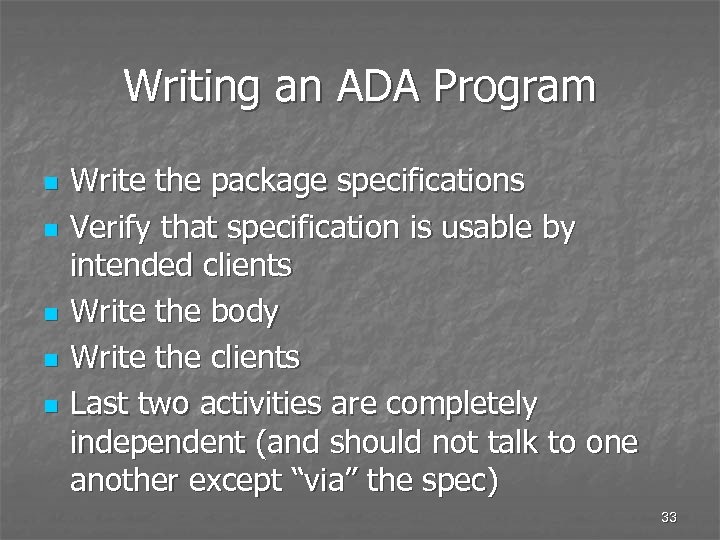 Writing an ADA Program

- Write the package specifications
- Verify that specification is usable by intended clients
- Write the body
- Write the clients
- Last two activities are completely independent (and should not talk to one another except “via” the spec)

33